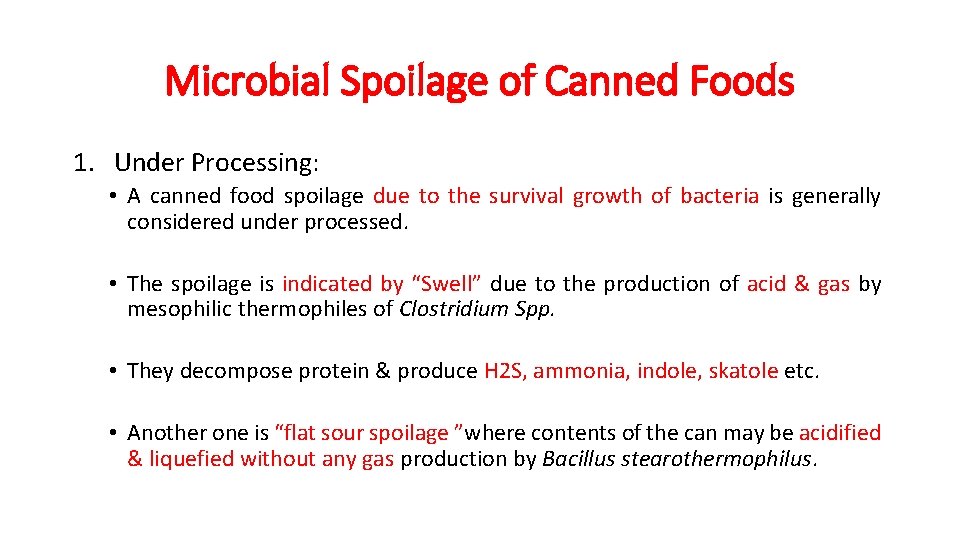 Microbial Spoilage of Canned Foods

1. Under Processing:

• A canned food spoilage due to the survival growth of bacteria is generally considered under processed.

• The spoilage is indicated by "Swell" due to the production of acid & gas by mesophilic thermophiles of Clostridium Spp.

• They decompose protein & produce H2S, ammonia, indole, skatole etc.

• Another one is "flat sour spoilage "where contents of the can may be acidified & liquefied without any gas production by Bacillus stearothermophilus.